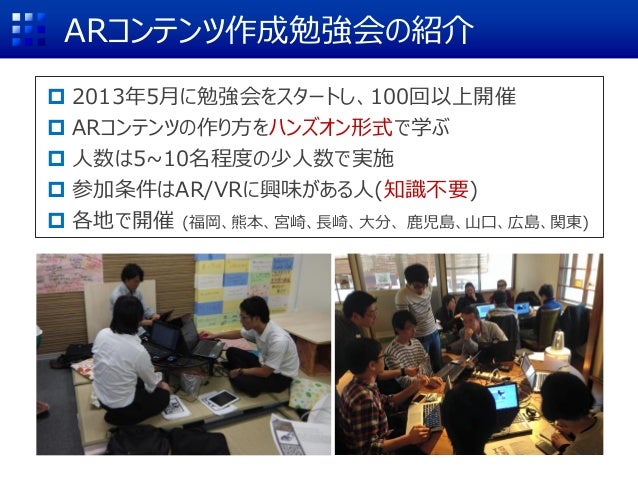 ARコンテンツ作成勉強会の紹介

2013年5月に勉強会をスタートし、100回以上開催

ARコンテンツの作り方をハンズオン形式で学ぶ

人数は5~10名程度の少人数で実施

参加条件はAR/VRに興味がある人(知識不要)

各地で開催 (福岡、熊本、宮崎、長崎、大分、鹿児島、山口、広島、関東)